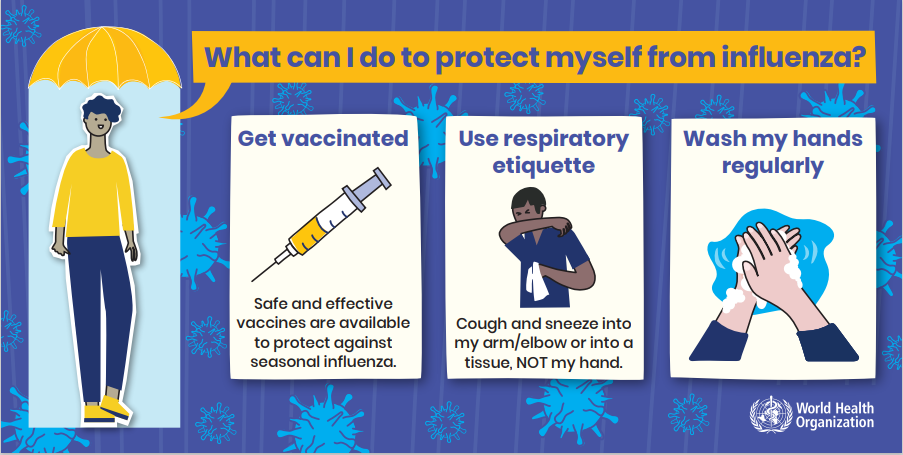 What can I do to protect myself from influenza?

Get vaccinated

Safe and effective vaccines are available to protect against seasonal influenza.

Use respiratory etiquette

Cough and sneeze into my arm/elbow or into a tissue, NOT my hand.

Wash my hands regularly

World Health Organization